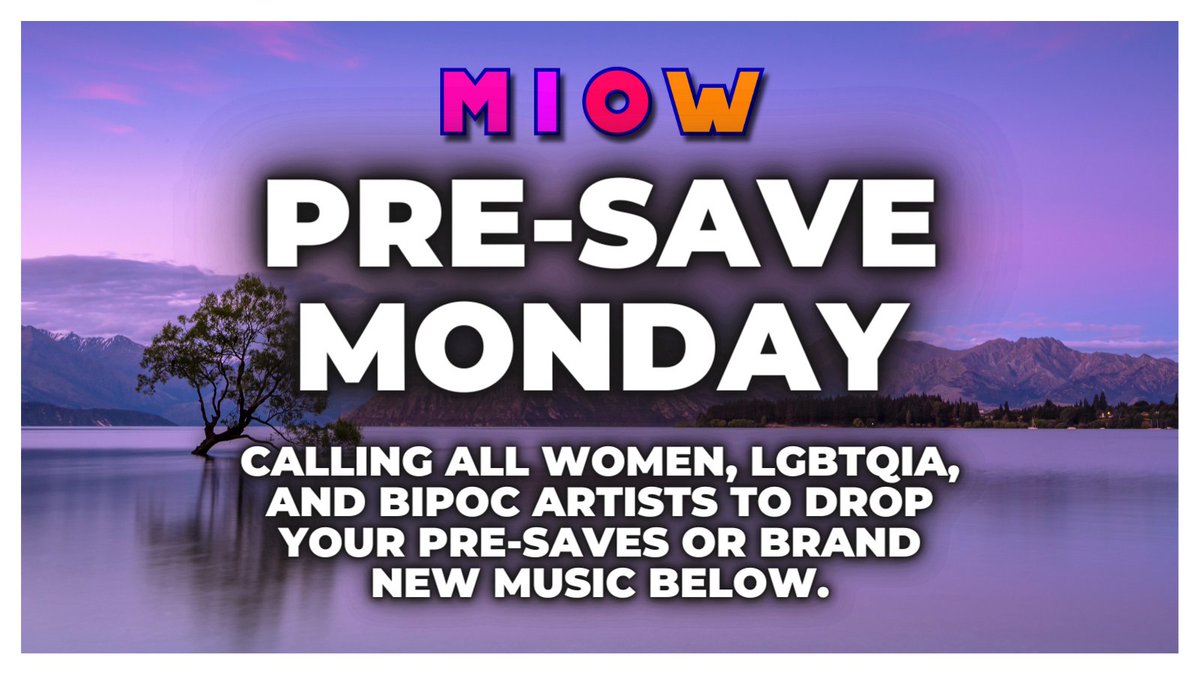 MIOW

PRE-SAVE MONDAY

CALLING ALL WOMEN, LGBTQIA, AND BIPOC ARTISTS TO DROP YOUR PRE-SAVES OR BRAND NEW MUSIC BELOW.